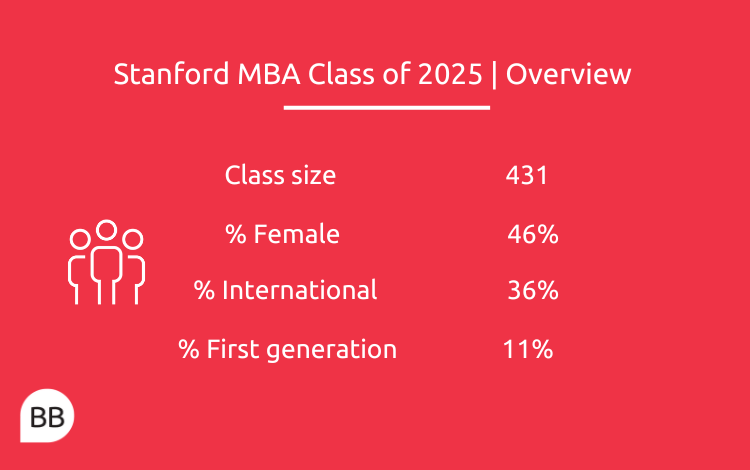 Stanford MBA Class of 2025 | Overview

| Class size | 431 |
|---|---|
| % Female | 46% |
| % International | 36% |
| % First generation | 11% |

BB